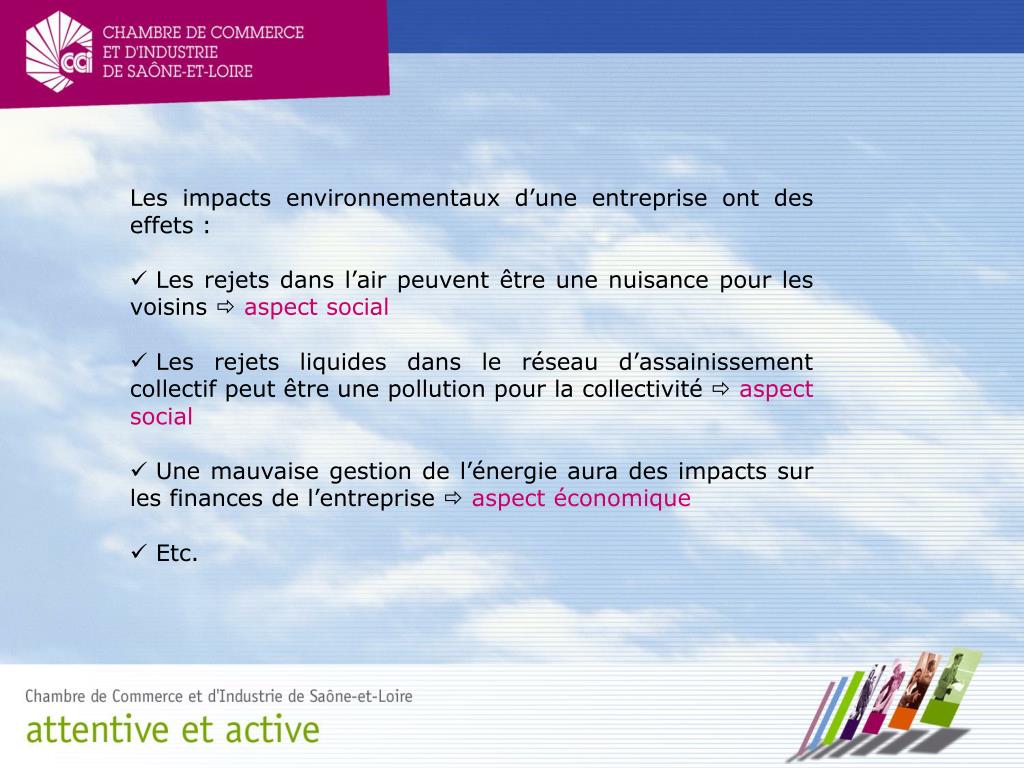 cci CHAMBRE DE COMMERCE ET D'INDUSTRIE DE SAÔNE-ET-LOIRE

Les impacts environnementaux d’une entreprise ont des effets :

✓ Les rejets dans l’air peuvent être une nuisance pour les voisins ⇨ aspect social

✓ Les rejets liquides dans le réseau d’assainissement collectif peut être une pollution pour la collectivité ⇨ aspect social

✓ Une mauvaise gestion de l’énergie aura des impacts sur les finances de l’entreprise ⇨ aspect économique

✓ Etc.

Chambre de Commerce et d'Industrie de Saône-et-Loire
attentive et active